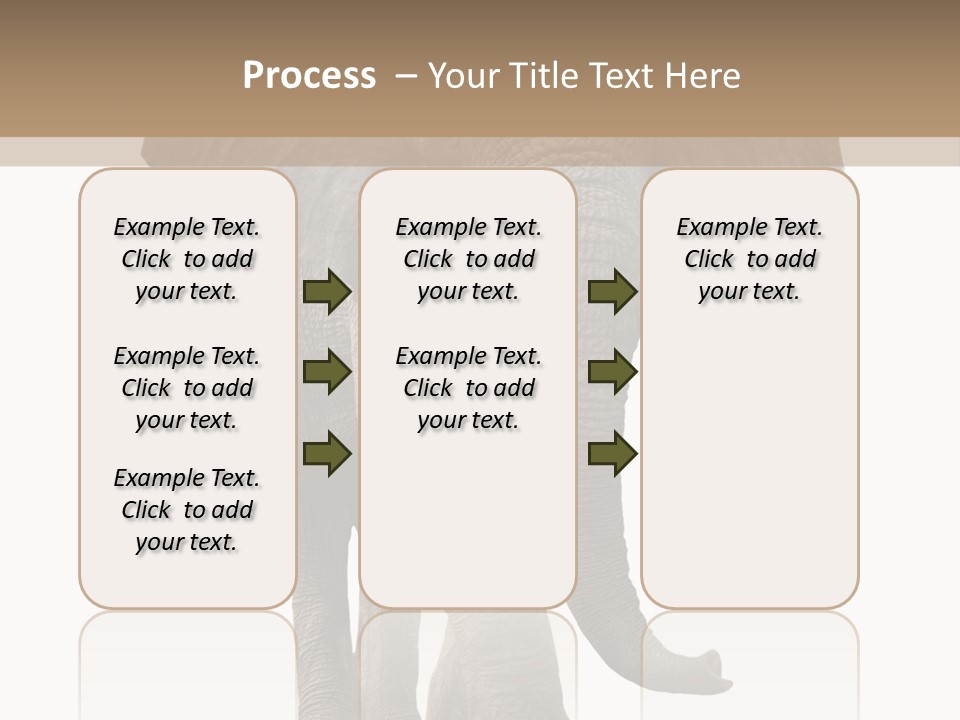 Process – Your Title Text Here

Example Text. Click to add your text.

Example Text. Click to add your text.

Example Text. Click to add your text.

Example Text. Click to add your text.

Example Text. Click to add your text.

Example Text. Click to add your text.